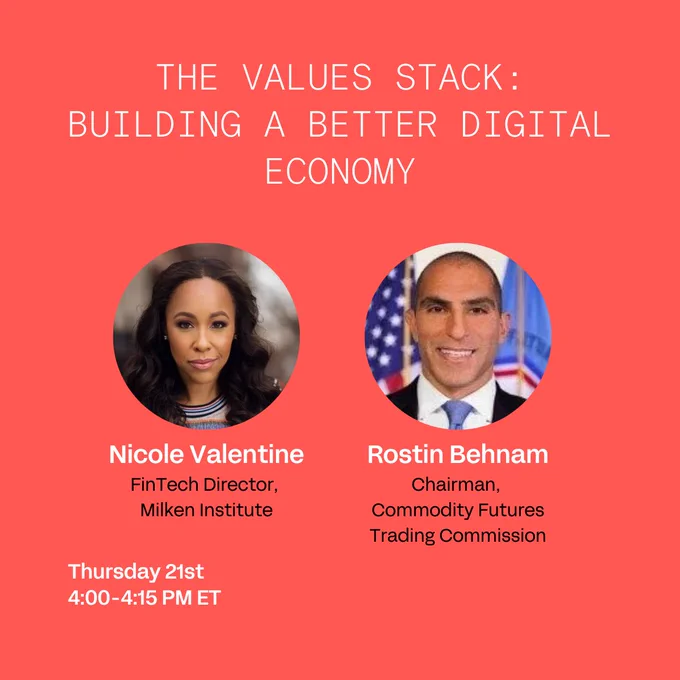 THE VALUES STACK: BUILDING A BETTER DIGITAL ECONOMY

Nicole Valentine
FinTech Director,
Milken Institute

Rostin Behnam
Chairman,
Commodity Futures
Trading Commission

Thursday 21st
4:00-4:15 PM ET